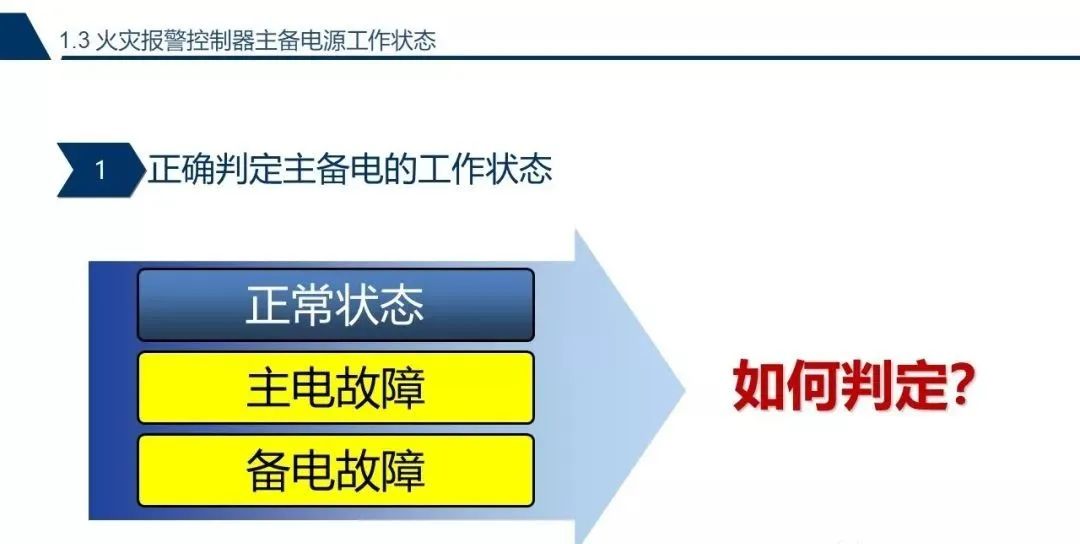 1.3 火灾报警控制器主备电源工作状态

1 正确判定主备电的工作状态

正常状态

主电故障

备电故障

如何判定?